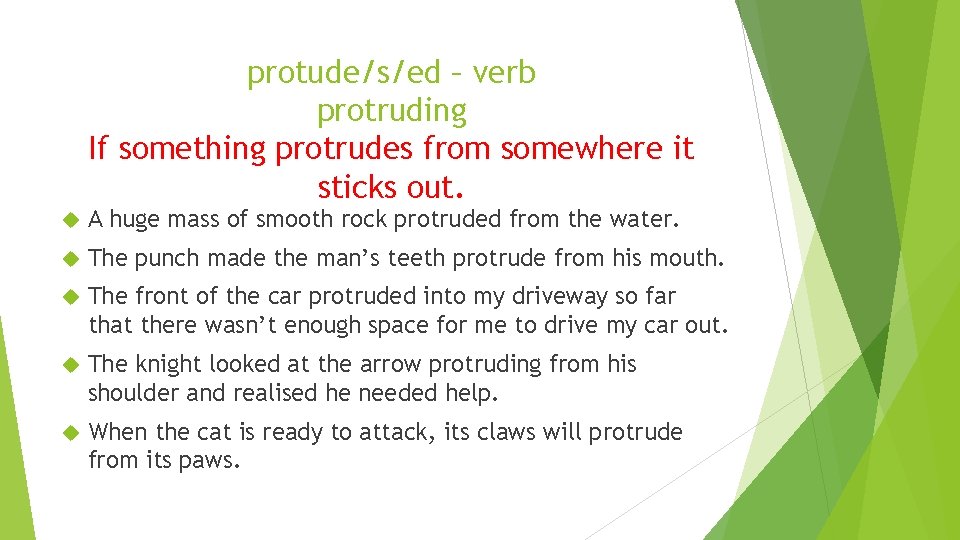 protude/s/ed – verb
protruding
If something protrudes from somewhere it sticks out.

A huge mass of smooth rock protruded from the water.

The punch made the man’s teeth protrude from his mouth.

The front of the car protruded into my driveway so far that there wasn’t enough space for me to drive my car out.

The knight looked at the arrow protruding from his shoulder and realised he needed help.

When the cat is ready to attack, its claws will protrude from its paws.